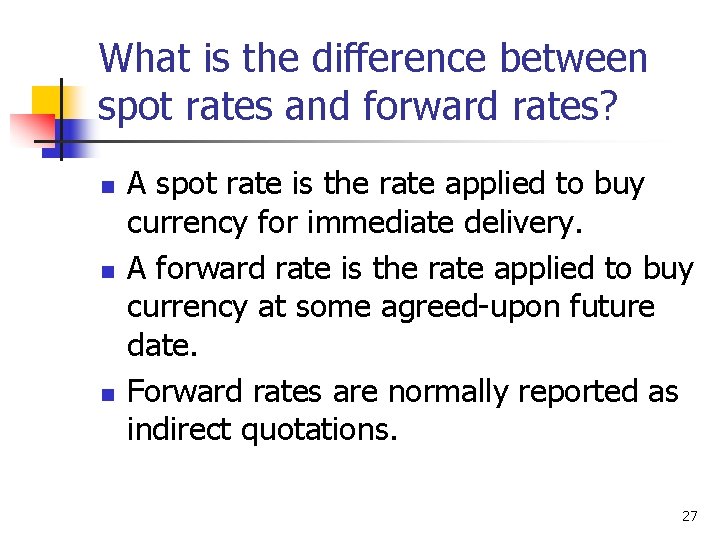 What is the difference between spot rates and forward rates?

- A spot rate is the rate applied to buy currency for immediate delivery.
- A forward rate is the rate applied to buy currency at some agreed-upon future date.
- Forward rates are normally reported as indirect quotations.

27